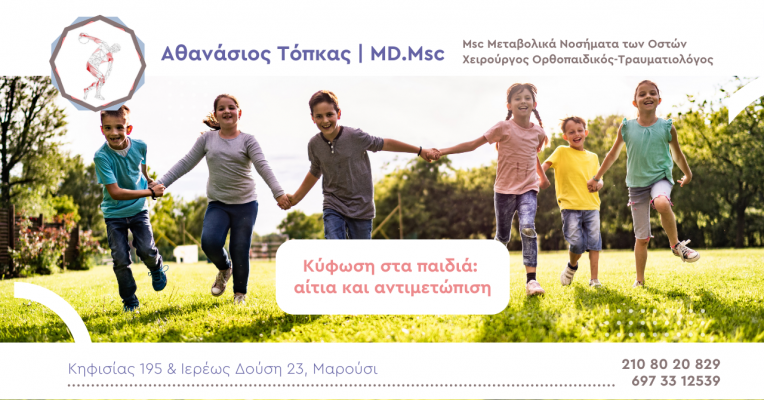 Αθανάσιος Τόπκας | MD.Msc

Msc Μεταβολικά Νοσήματα των Οστών
Χειρούργος Ορθοπαιδικός-Τραυματιολόγος

Κύφωση στα παιδιά: αίτια και αντιμετώπιση

Κηφισίας 195 & Ιερέως Δούση 23, Μαρούσι

210 80 20 829
697 33 12539